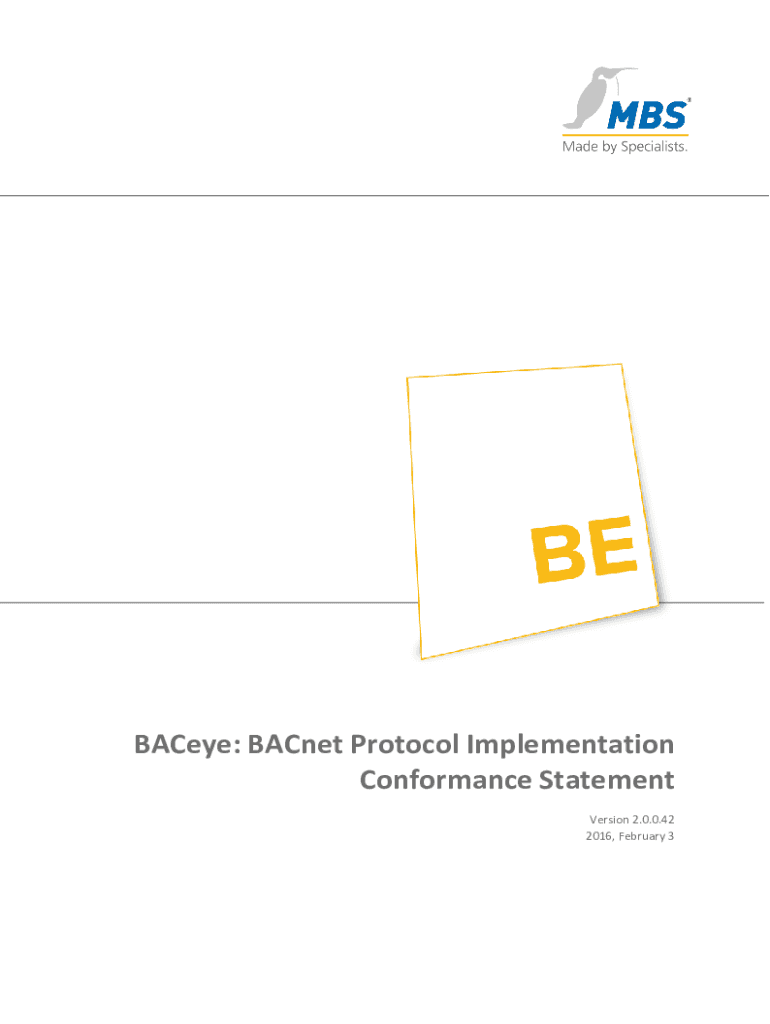 MBS®
Made by Specialists.

BE

BACeye: BACnet Protocol Implementation Conformance Statement

Version 2.0.0.42
2016, February 3